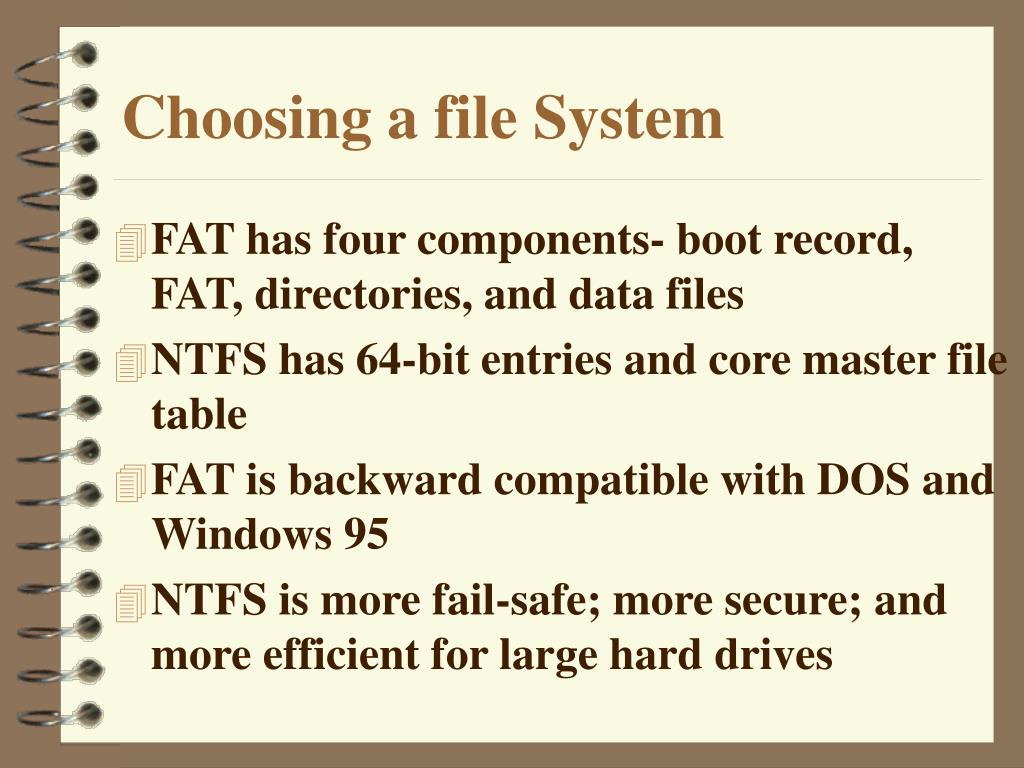 Choosing a file System

FAT has four components- boot record, FAT, directories, and data files

NTFS has 64-bit entries and core master file table

FAT is backward compatible with DOS and Windows 95

NTFS is more fail-safe; more secure; and more efficient for large hard drives